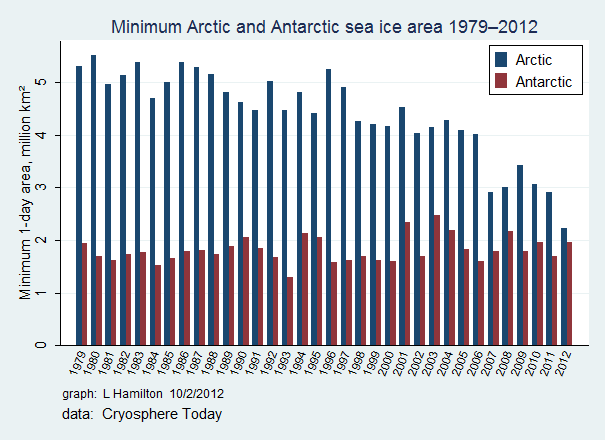 Minimum Arctic and Antarctic sea ice area 1979–2012

Arctic
Antarctic

Minimum 1-day area, million km²

0
1
2
3
4
5

1979
1980
1981
1982
1983
1984
1985
1986
1987
1988
1989
1990
1991
1992
1993
1994
1995
1996
1997
1998
1999
2000
2001
2002
2003
2004
2005
2006
2007
2008
2009
2010
2011
2012

graph: L Hamilton 10/2/2012
data: Cryosphere Today